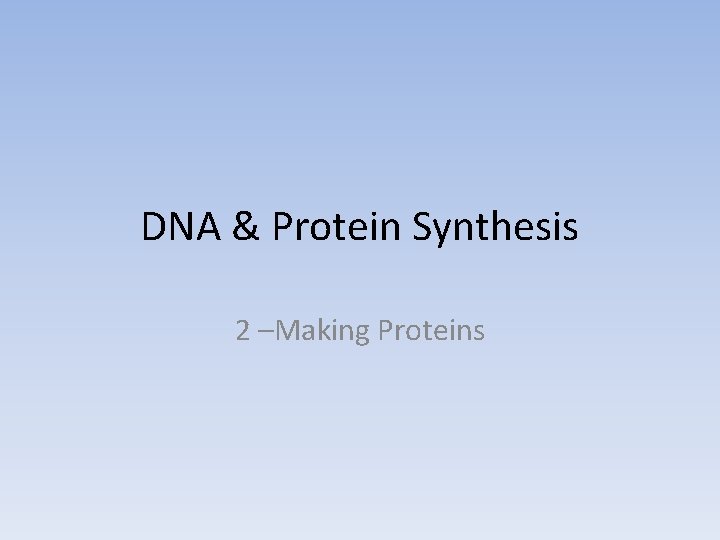 DNA & Protein Synthesis

2 –Making Proteins